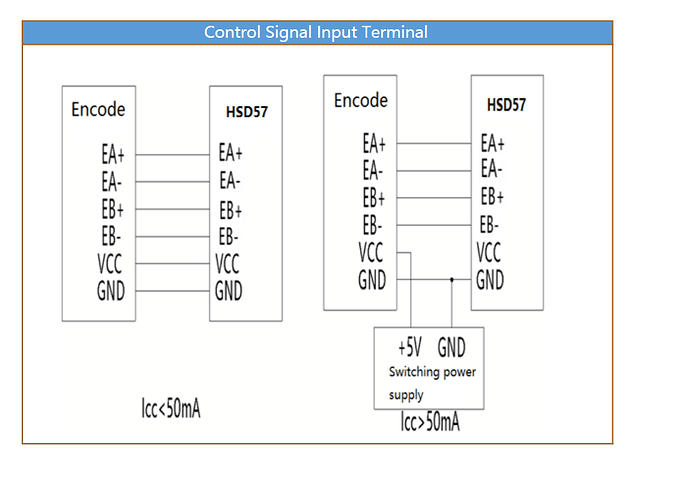 Control Signal Input Terminal

Encode
EA+
EA-
EB+
EB-
VCC
GND

HSD57
EA+
EA-
EB+
EB-
VCC
GND

Icc<50mA

Encode
EA+
EA-
EB+
EB-
VCC
GND

HSD57
EA+
EA-
EB+
EB-
VCC
GND

+5V GND
Switching power supply

Icc>50mA